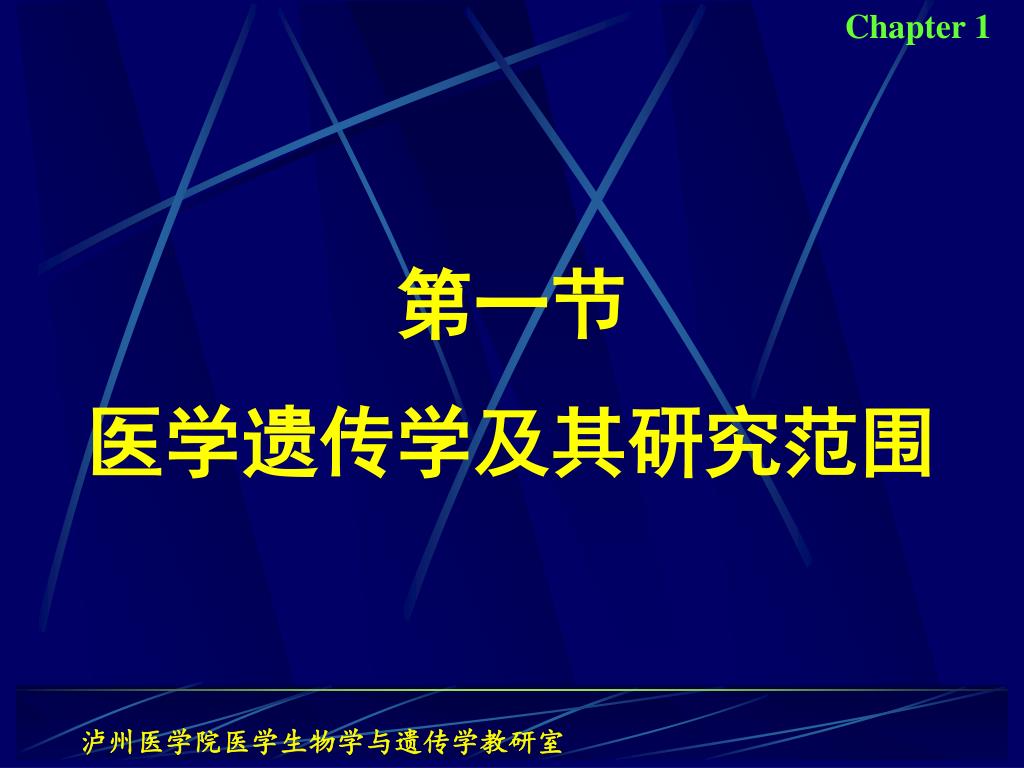 Chapter 1

第一节

医学遗传学及其研究范围

泸州医学院医学生物学与遗传学教研室